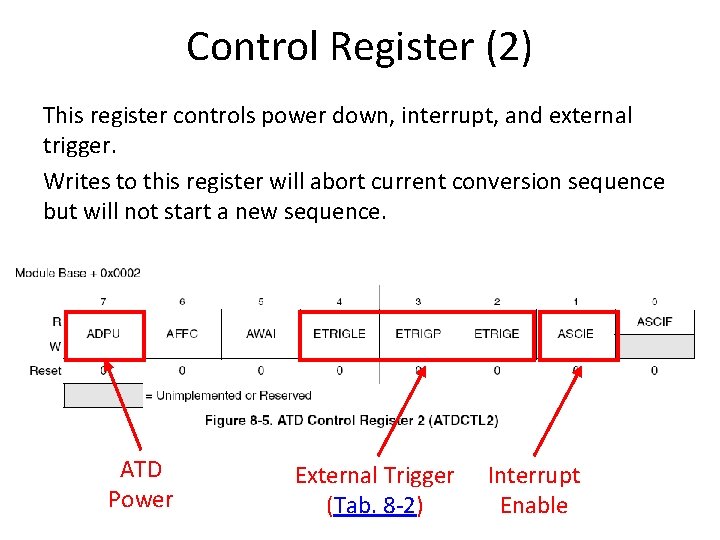 Control Register (2)

This register controls power down, interrupt, and external trigger.

Writes to this register will abort current conversion sequence but will not start a new sequence.

Module Base + 0x0002

|  | 7 | 6 | 5 | 4 | 3 | 2 | 1 | 0 |
|---|---|---|---|---|---|---|---|---|
| R | ADPU | AFFC | AWAI | ETRIGLE | ETRIGP | ETRIGE | ASCIE | ASCIF |
| W |  |  |  |  |  |  |  |  |
| Reset | 0 | 0 | 0 | 0 | 0 | 0 | 0 | 0 |

= Unimplemented or Reserved

Figure 8-5. ATD Control Register 2 (ATDCTL2)

ATD Power

External Trigger (Tab. 8-2)

Interrupt Enable